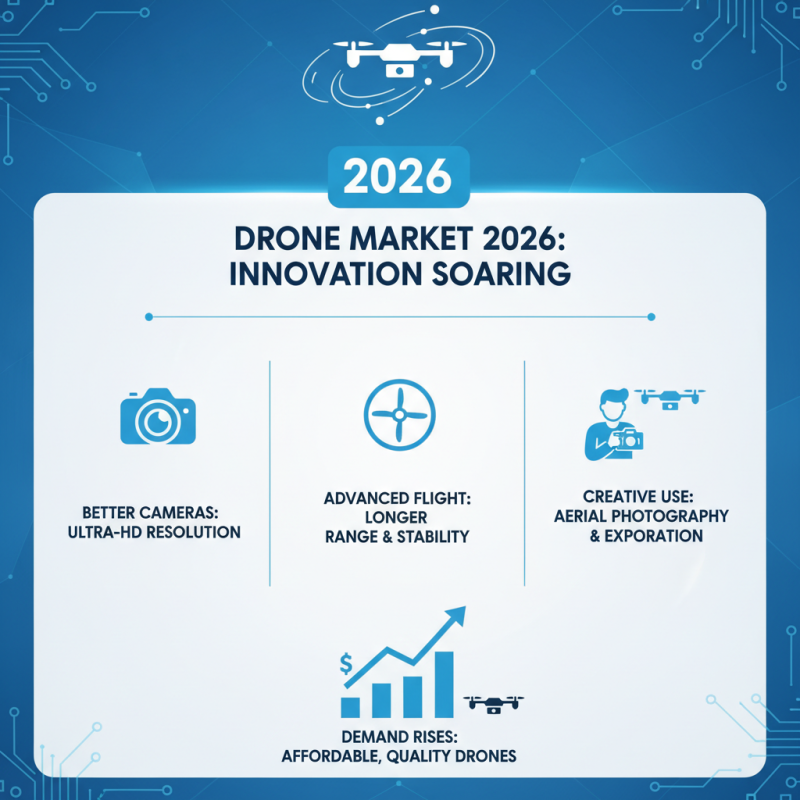 2026

DRONE MARKET 2026: INNOVATION SOARING

BETTER CAMERAS: ULTRA-HD RESOLUTION

ADVANCED FLIGHT: LONGER RANGE & STABILITY

CREATIVE USE: AERIAL PHOTOGRAPHY & EXPORATION

$

DEMAND RISES: AFFORDABLE, QUALITY DRONES